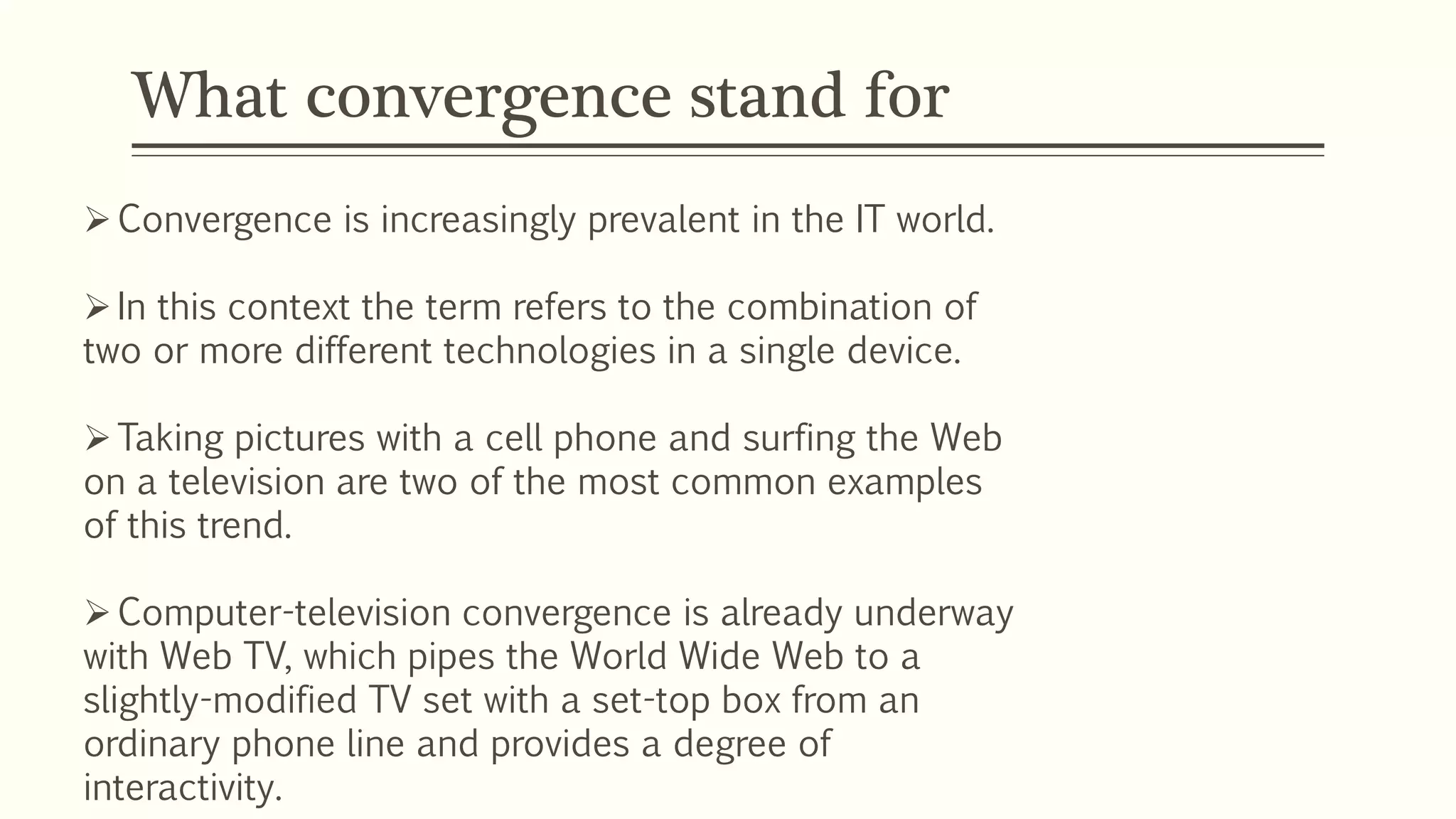 What convergence stand for

➢ Convergence is increasingly prevalent in the IT world.

➢ In this context the term refers to the combination of two or more different technologies in a single device.

➢ Taking pictures with a cell phone and surfing the Web on a television are two of the most common examples of this trend.

➢ Computer-television convergence is already underway with Web TV, which pipes the World Wide Web to a slightly-modified TV set with a set-top box from an ordinary phone line and provides a degree of interactivity.